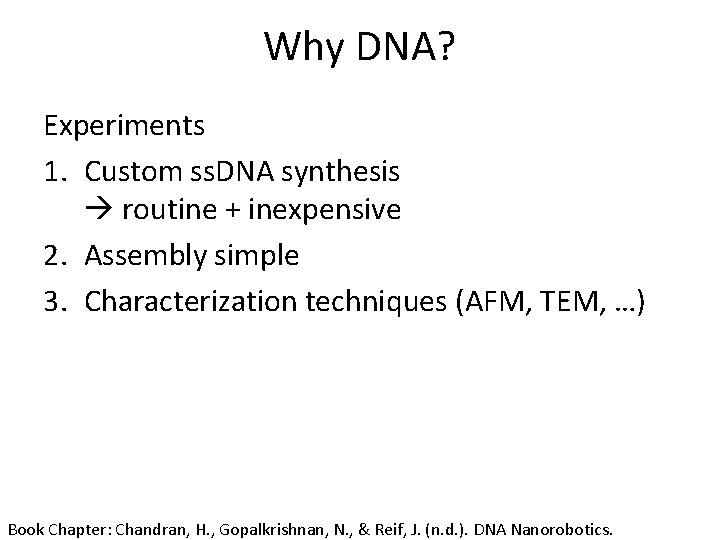 Why DNA?

Experiments

1. Custom ssDNA synthesis
→ routine + inexpensive

2. Assembly simple

3. Characterization techniques (AFM, TEM, …)

Book Chapter: Chandran, H., Gopalkrishnan, N., & Reif, J. (n.d.). DNA Nanorobotics.